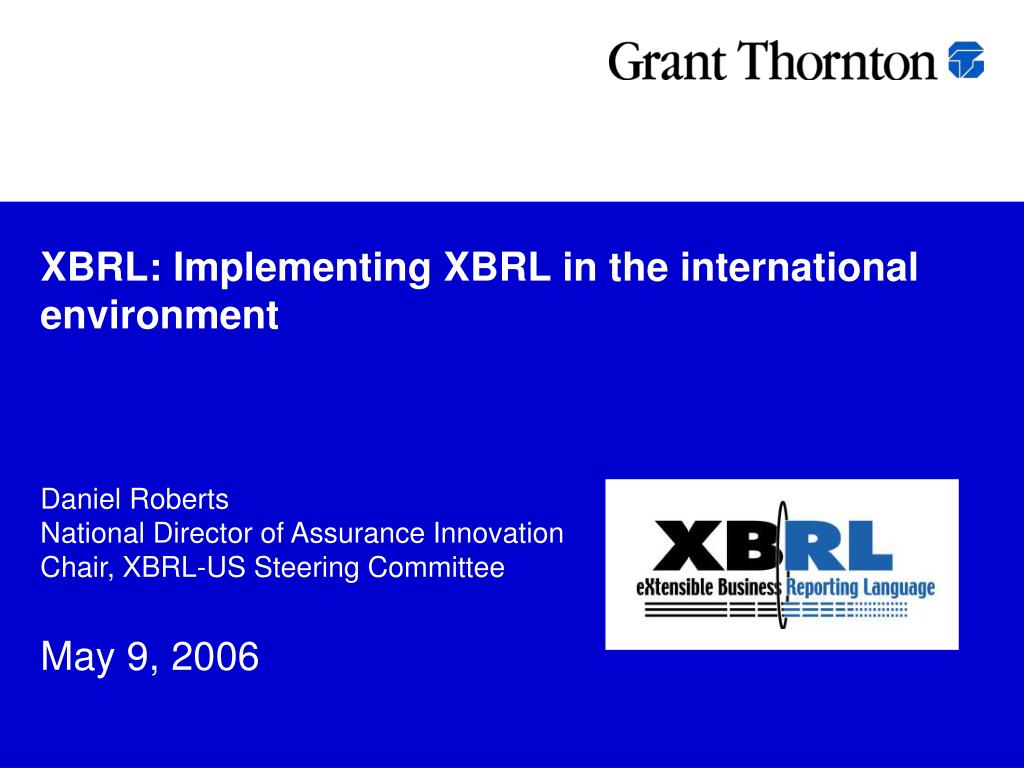 Grant Thornton

XBRL: Implementing XBRL in the international environment

Daniel Roberts
National Director of Assurance Innovation
Chair, XBRL-US Steering Committee

May 9, 2006

XBRL
eXtensible Business Reporting Language